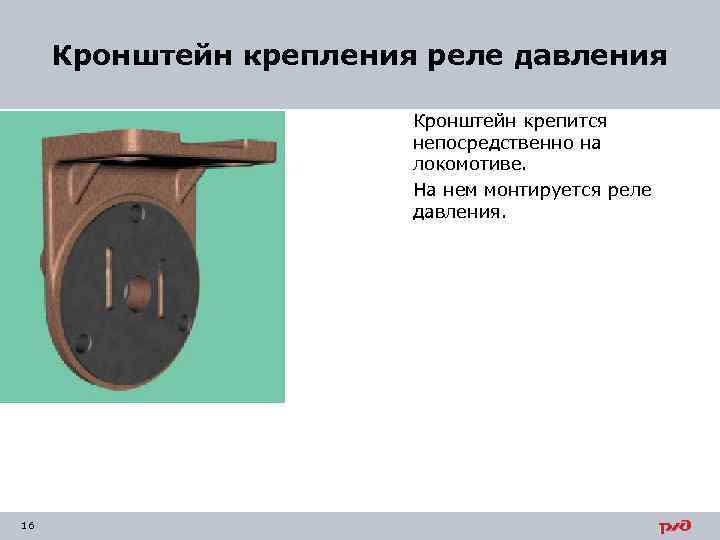 Кронштейн крепления реле давления

Кронштейн крепится непосредственно на локомотиве.

На нем монтируется реле давления.

16

РЖД